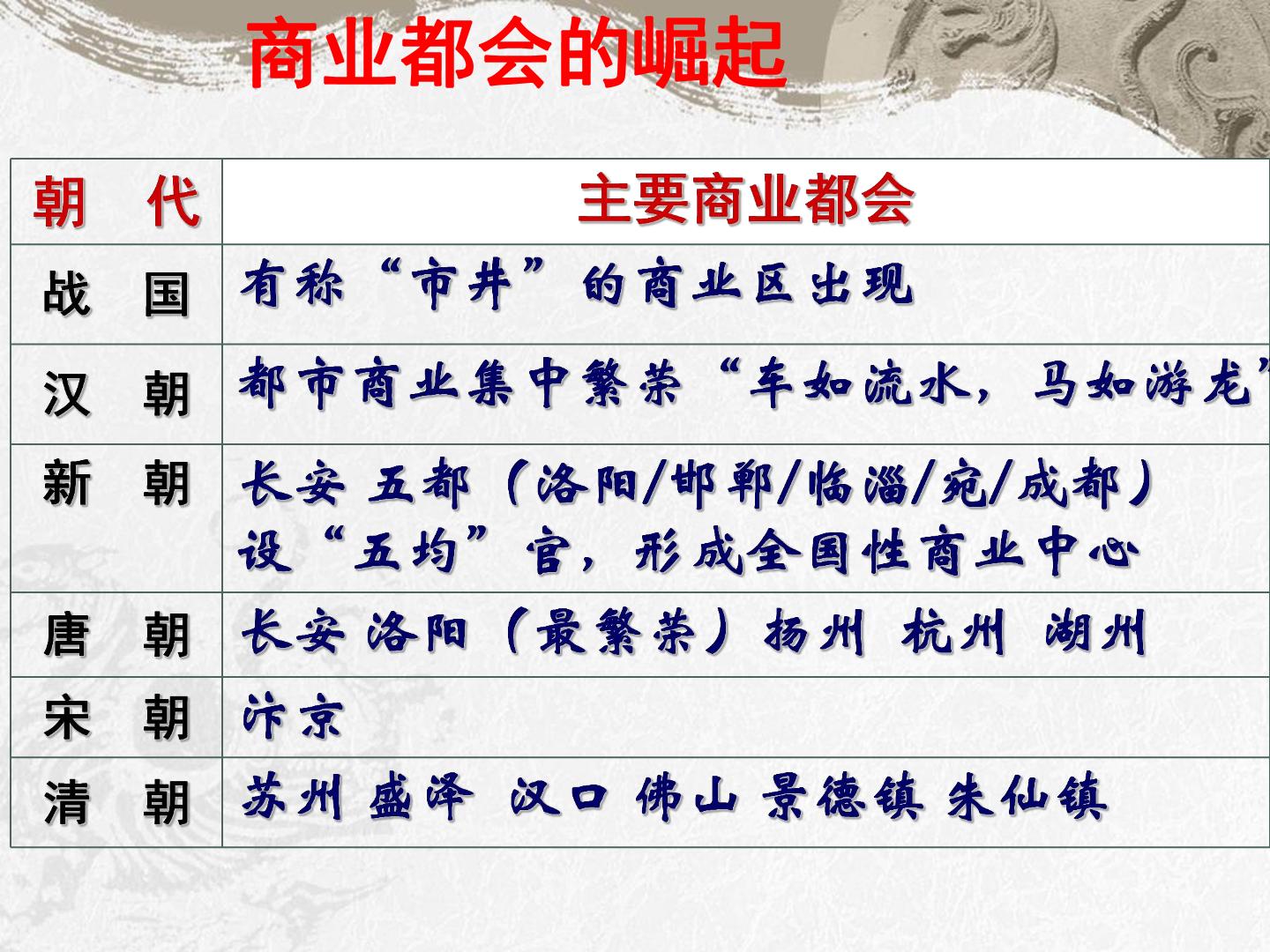 商业都会的崛起

| 朝 代 | 主要商业都会 |
|---|---|
| 战 国 | 有称“市井”的商业区出现 |
| 汉 朝 | 都市商业集中繁荣“车如流水，马如游龙” |
| 新 朝 | 长安 五都（洛阳/邯郸/临淄/宛/成都）设“五均”官，形成全国性商业中心 |
| 唐 朝 | 长安 洛阳（最繁荣）扬州 杭州 湖州 |
| 宋 朝 | 汴京 |
| 清 朝 | 苏州 盛泽 汉口 佛山 景德镇 朱仙镇 |